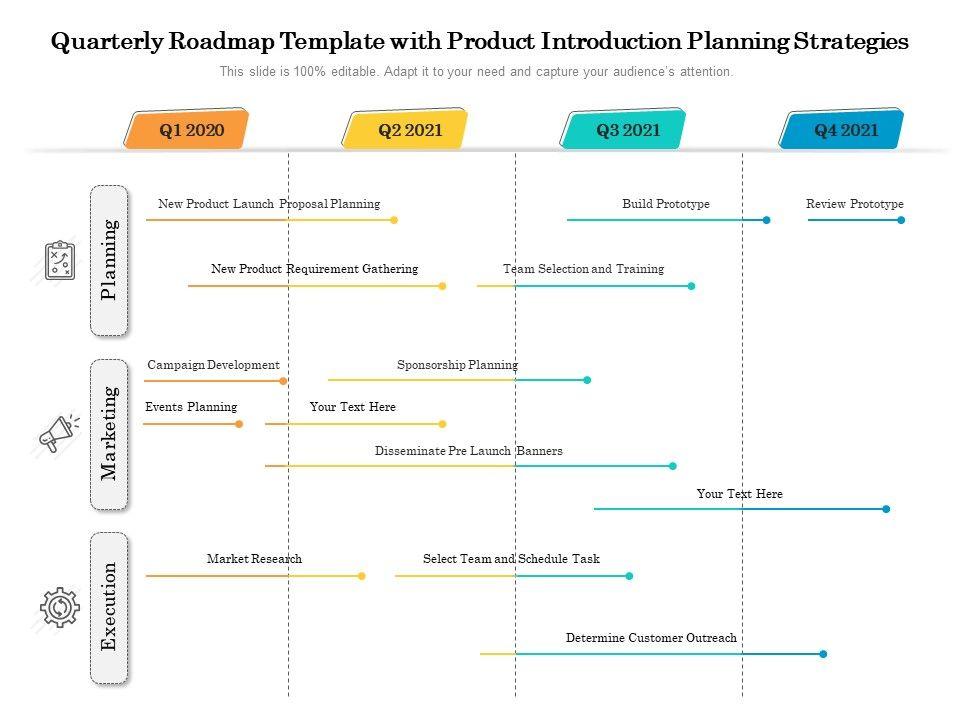 Quarterly Roadmap Template with Product Introduction Planning Strategies

This slide is 100% editable. Adapt it to your need and capture your audience's attention.

Q1 2020

Q2 2021

Q3 2021

Q4 2021

Planning

New Product Launch Proposal Planning

Build Prototype

Review Prototype

New Product Requirement Gathering

Team Selection and Training

Marketing

Campaign Development

Sponsorship Planning

Events Planning

Your Text Here

Disseminate Pre Launch Banners

Your Text Here

Execution

Market Research

Select Team and Schedule Task

Determine Customer Outreach